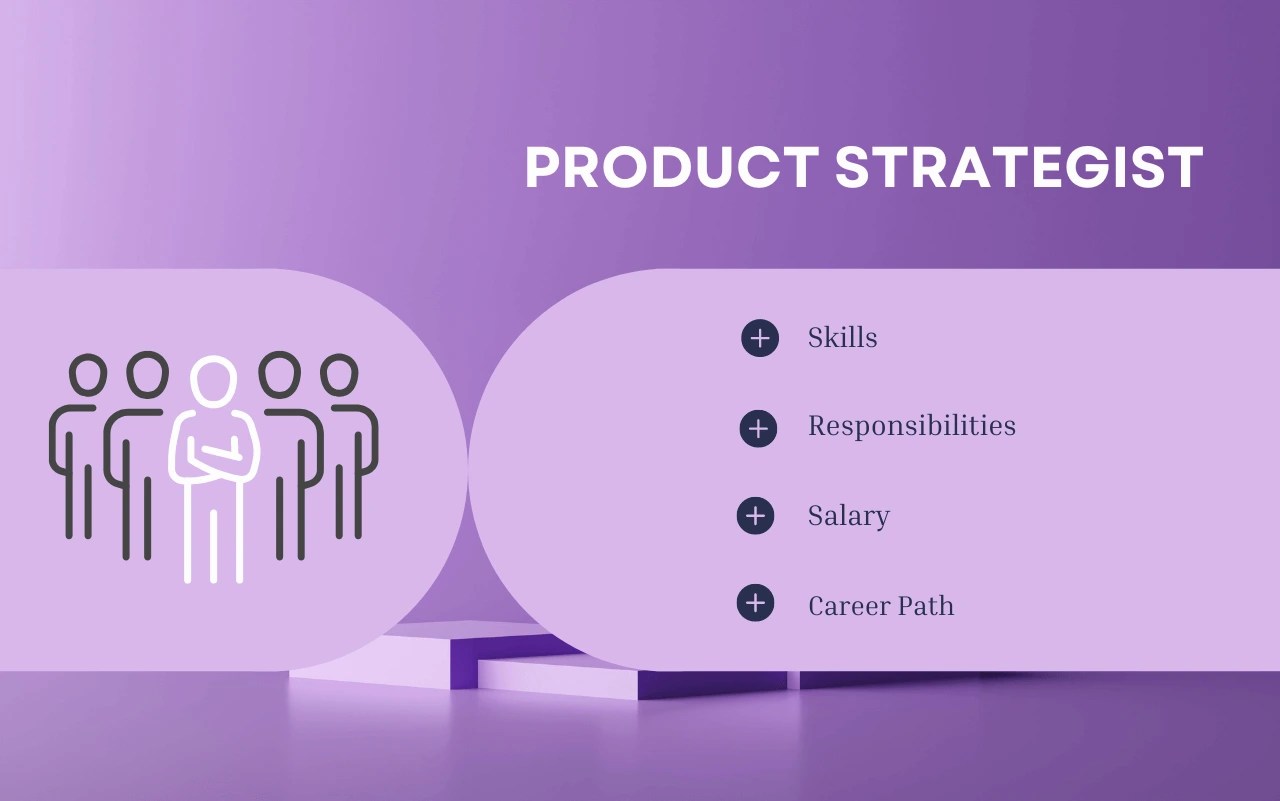 PRODUCT STRATEGIST

Skills

Responsibilities

Salary

Career Path